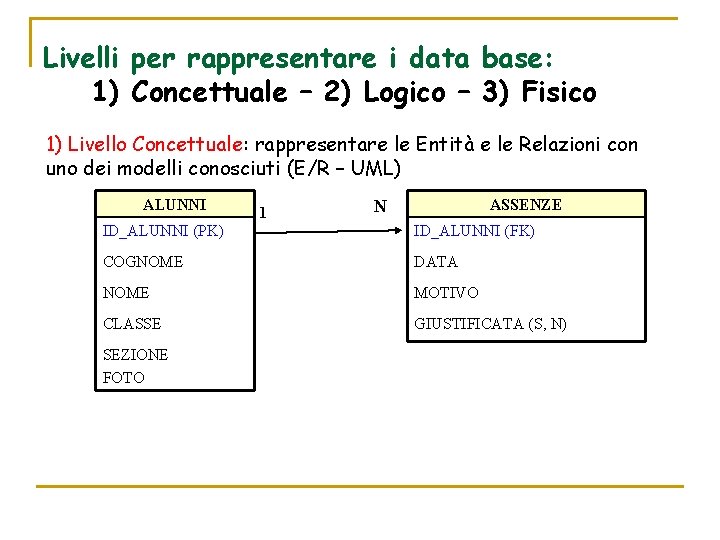 Livelli per rappresentare i data base:
1) Concettuale – 2) Logico – 3) Fisico

1) Livello Concettuale: rappresentare le Entità e le Relazioni con uno dei modelli conosciuti (E/R – UML)

ALUNNI
ID_ALUNNI (PK)
COGNOME
NOME
CLASSE
SEZIONE
FOTO

1

N

ASSENZE
ID_ALUNNI (FK)
DATA
MOTIVO
GIUSTIFICATA (S, N)